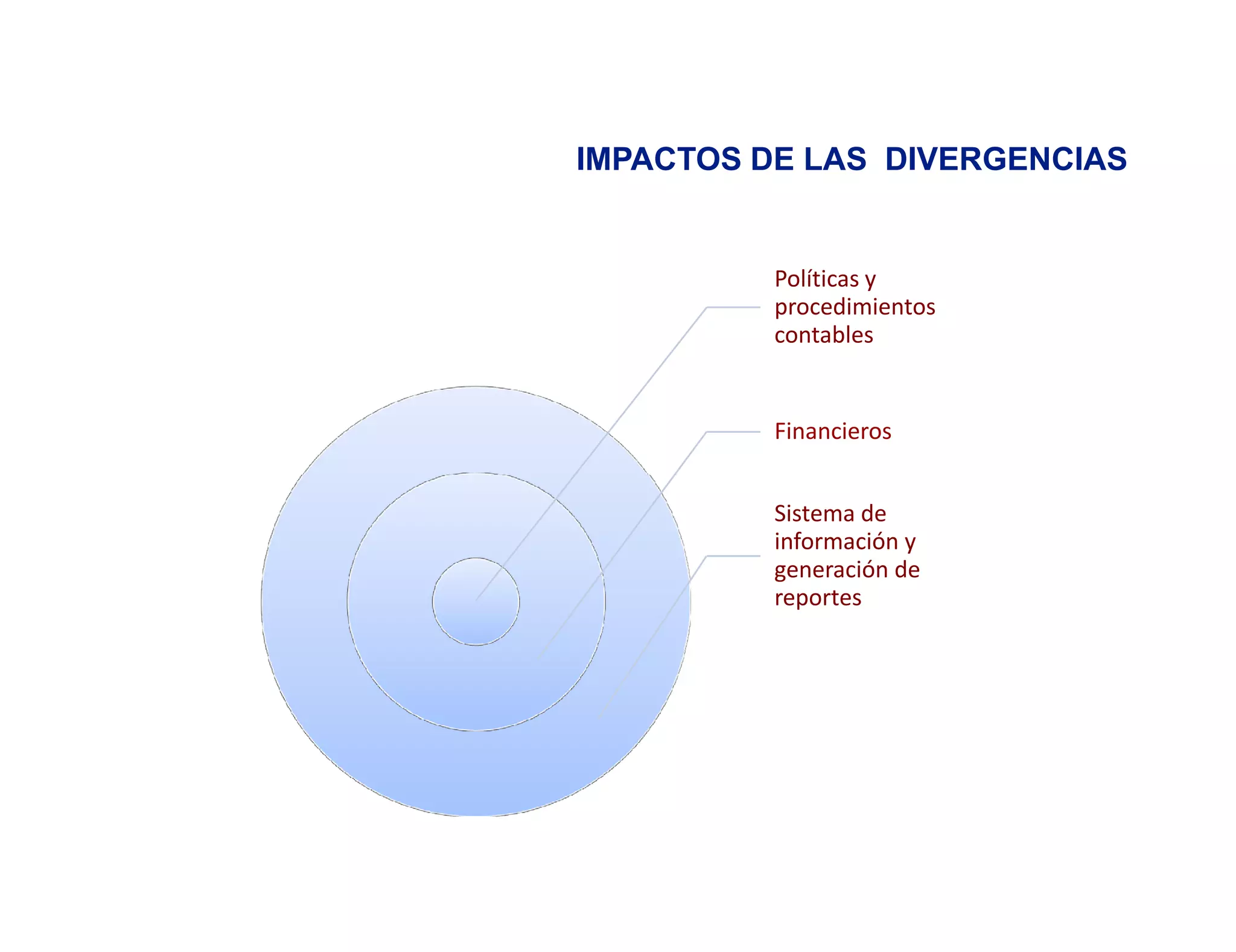 IMPACTOS DE LAS DIVERGENCIAS

Políticas y procedimientos contables

Financieros

Sistema de información y generación de reportes